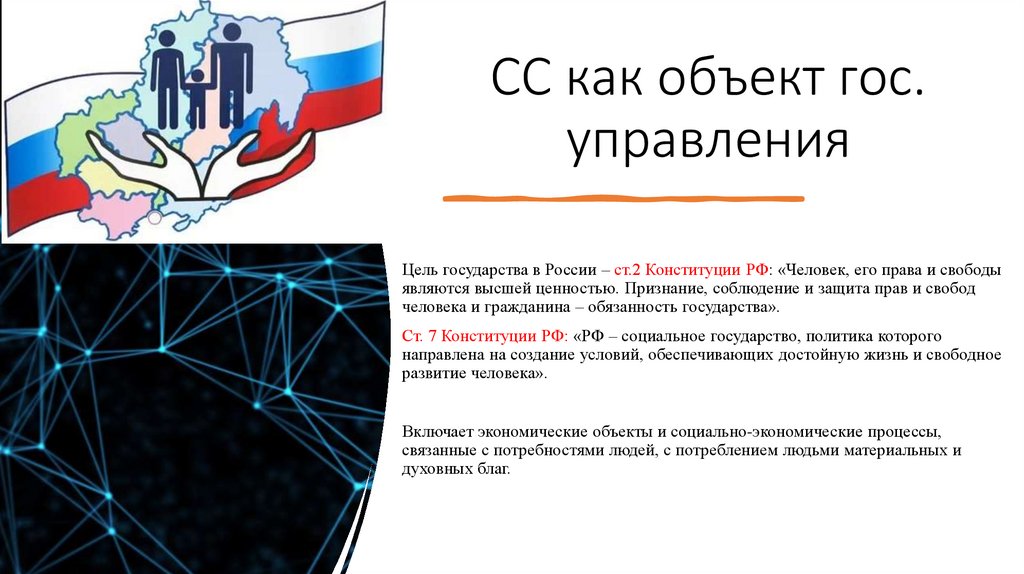 СС как объект гос. управления

Цель государства в России – ст.2 Конституции РФ: «Человек, его права и свободы являются высшей ценностью. Признание, соблюдение и защита прав и свобод человека и гражданина – обязанность государства».

Ст. 7 Конституции РФ: «РФ – социальное государство, политика которого направлена на создание условий, обеспечивающих достойную жизнь и свободное развитие человека».

Включает экономические объекты и социально-экономические процессы, связанные с потребностями людей, с потреблением людьми материальных и духовных благ.